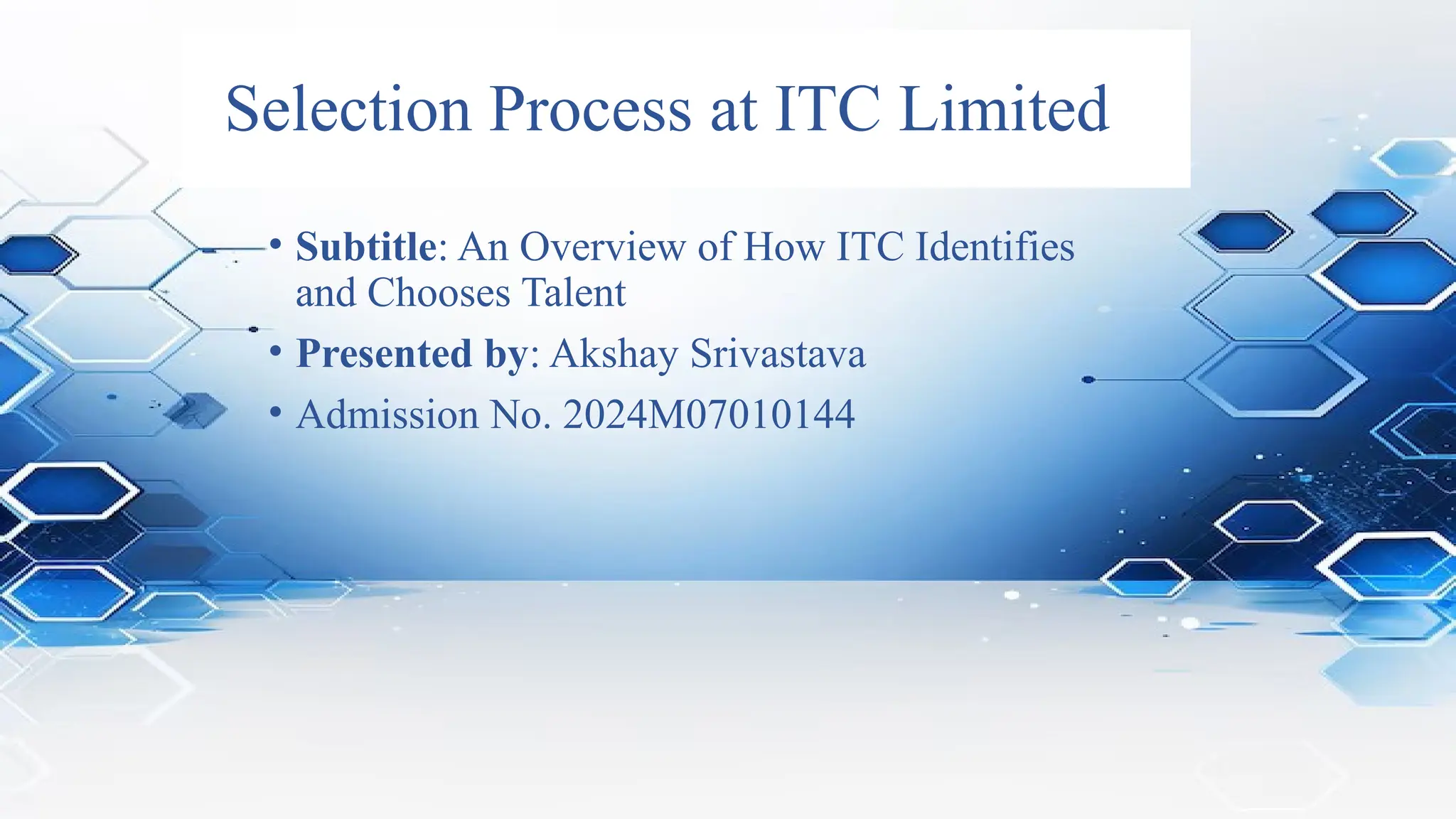 Selection Process at ITC Limited

• Subtitle: An Overview of How ITC Identifies and Chooses Talent
• Presented by: Akshay Srivastava
• Admission No. 2024M07010144